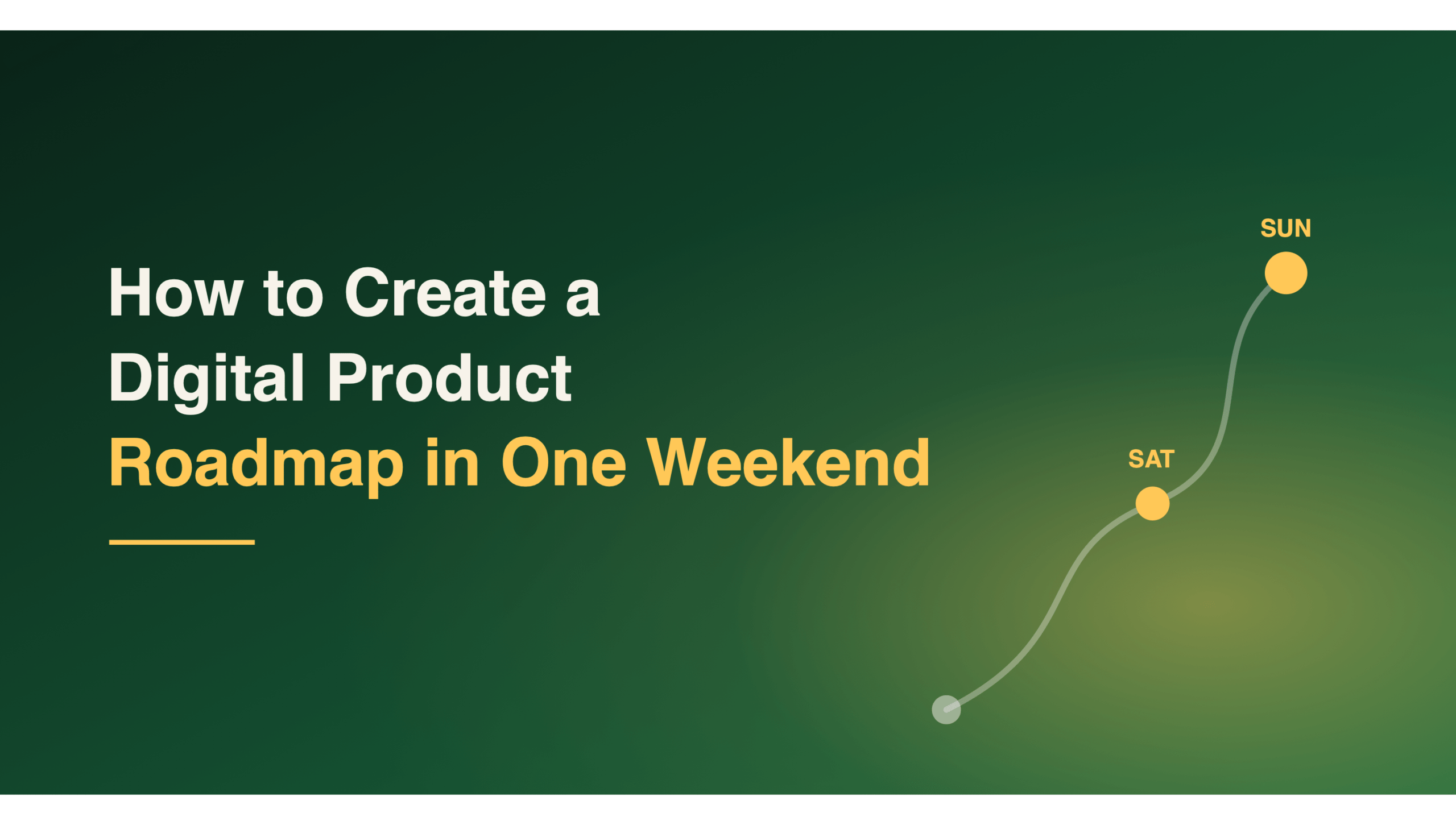 How to Create a Digital Product Roadmap in One Weekend

SUN

SAT